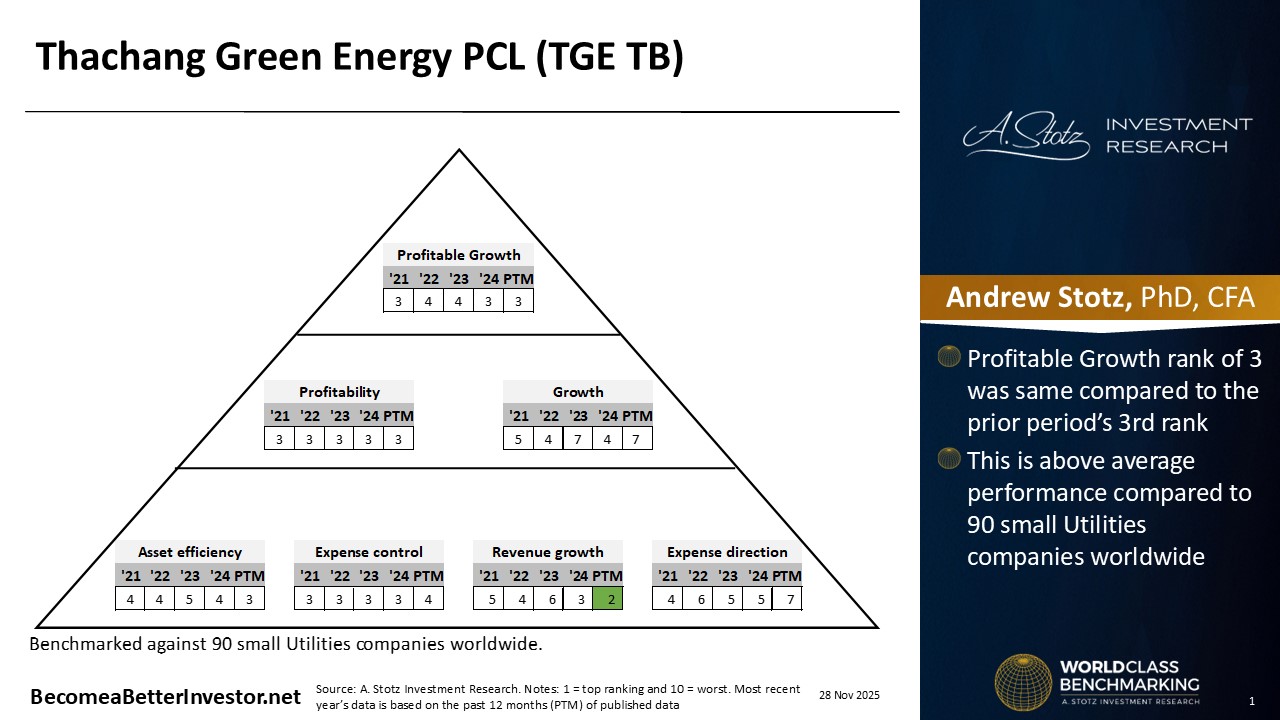 Thachang Green Energy PCL (TGE TB)

Profitable Growth

| '21 | '22 | '23 | '24 | PTM |
|---|---|---|---|---|
| 3 | 4 | 4 | 3 | 3 |

Profitability

| '21 | '22 | '23 | '24 | PTM |
|---|---|---|---|---|
| 3 | 3 | 3 | 3 | 3 |

Growth

| '21 | '22 | '23 | '24 | PTM |
|---|---|---|---|---|
| 5 | 4 | 7 | 4 | 7 |

Asset efficiency

| '21 | '22 | '23 | '24 | PTM |
|---|---|---|---|---|
| 4 | 4 | 5 | 4 | 3 |

Expense control

| '21 | '22 | '23 | '24 | PTM |
|---|---|---|---|---|
| 3 | 3 | 3 | 3 | 4 |

Revenue growth

| '21 | '22 | '23 | '24 | PTM |
|---|---|---|---|---|
| 5 | 4 | 6 | 3 | 2 |

Expense direction

| '21 | '22 | '23 | '24 | PTM |
|---|---|---|---|---|
| 4 | 6 | 5 | 5 | 7 |

Benchmarked against 90 small Utilities companies worldwide.

BecomeaBetterInvestor.net

Source: A. Stotz Investment Research. Notes: 1 = top ranking and 10 = worst. Most recent year's data is based on the past 12 months (PTM) of published data

28 Nov 2025

A. Stotz INVESTMENT RESEARCH

Andrew Stotz, PhD, CFA

Profitable Growth rank of 3 was same compared to the prior period's 3rd rank

This is above average performance compared to 90 small Utilities companies worldwide

WORLDCLASS BENCHMARKING
A. STOTZ INVESTMENT RESEARCH

1